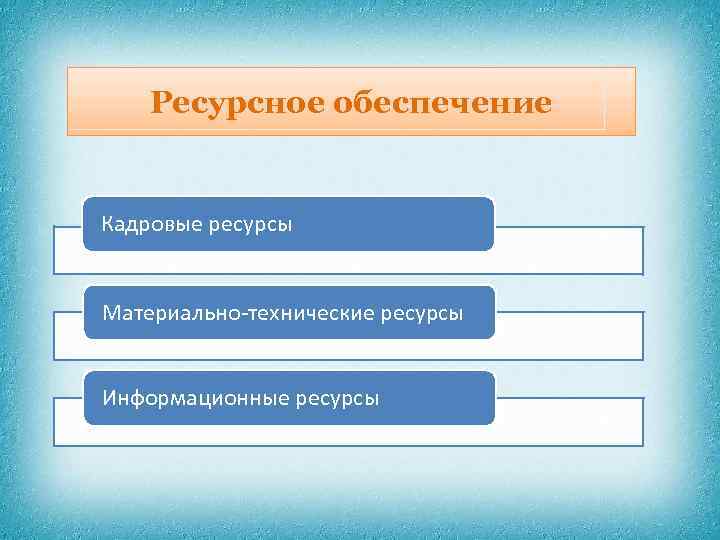 Ресурсное обеспечение

Кадровые ресурсы

Материально-технические ресурсы

Информационные ресурсы